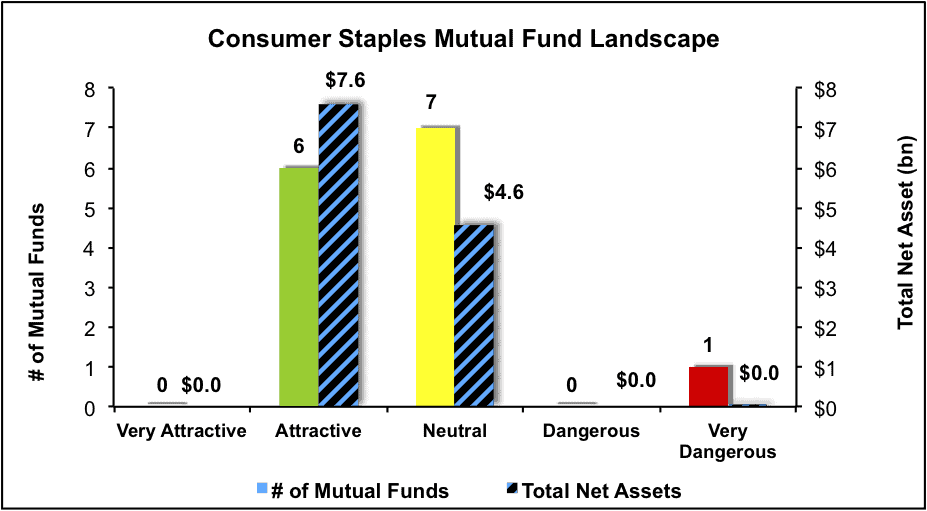 Consumer Staples Mutual Fund Landscape

# of Mutual Funds

8
7
6
5
4
3
2
1
0

Total Net Asset (bn)

$8
$7
$6
$5
$4
$3
$2
$1
$0

0 $0.0

6 $7.6

7 $4.6

0 $0.0

1 $0.0

Very Attractive

Attractive

Neutral

Dangerous

Very Dangerous

# of Mutual Funds

Total Net Assets